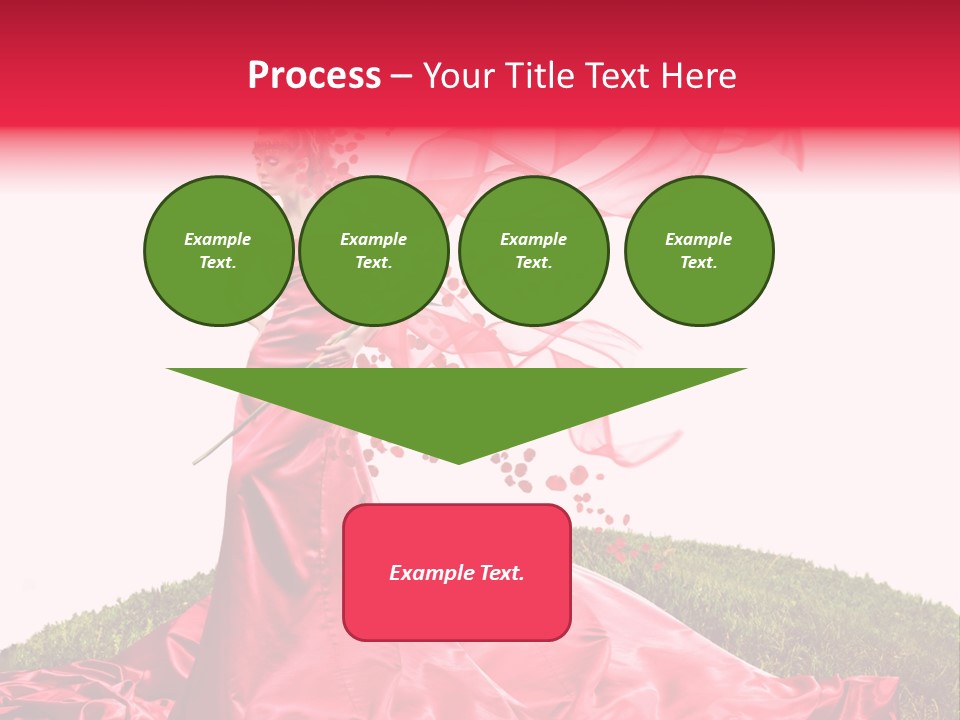 Process – Your Title Text Here

Example Text.

Example Text.

Example Text.

Example Text.

Example Text.